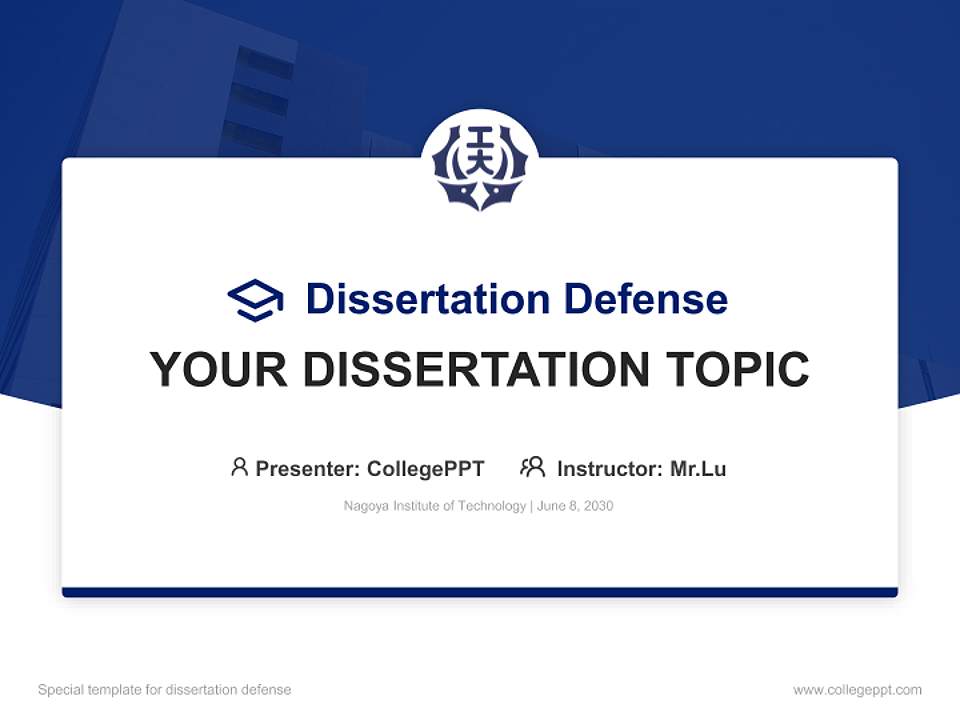 工大

Dissertation Defense

YOUR DISSERTATION TOPIC

Presenter: CollegePPT Instructor: Mr.Lu

Nagoya Institute of Technology | June 8, 2030

Special template for dissertation defense

www.collegeppt.com